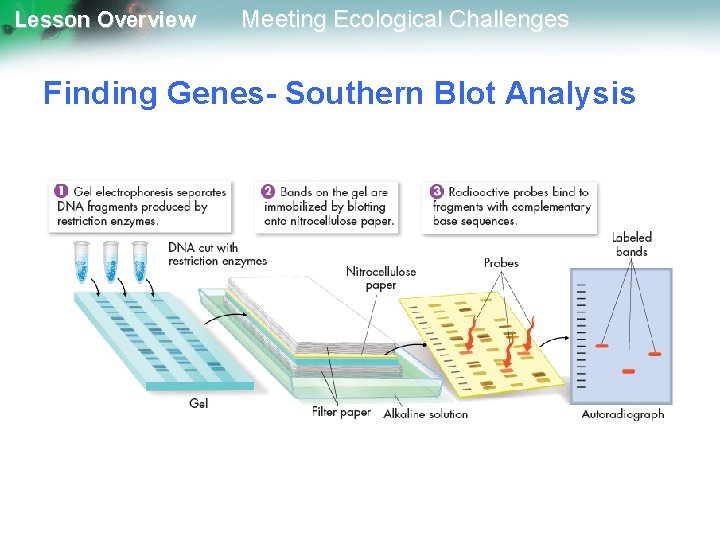 Lesson Overview Meeting Ecological Challenges

Finding Genes- Southern Blot Analysis

1 Gel electrophoresis separates DNA fragments produced by restriction enzymes.

2 Bands on the gel are immobilized by blotting onto nitrocellulose paper.

3 Radioactive probes bind to fragments with complementary base sequences.

DNA cut with restriction enzymes

Nitrocellulose paper

Probes

Labeled bands

Gel

Filter paper

Alkaline solution

Autoradiograph